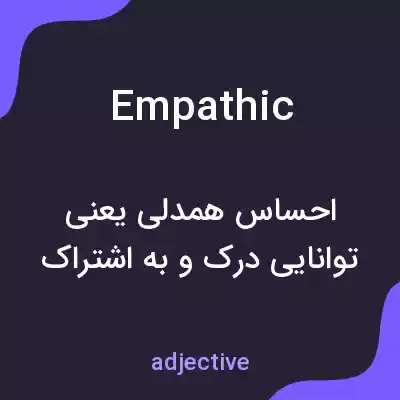 Empathic

احساس همدلی یعنی توانایی درک و به اشتراک

adjective